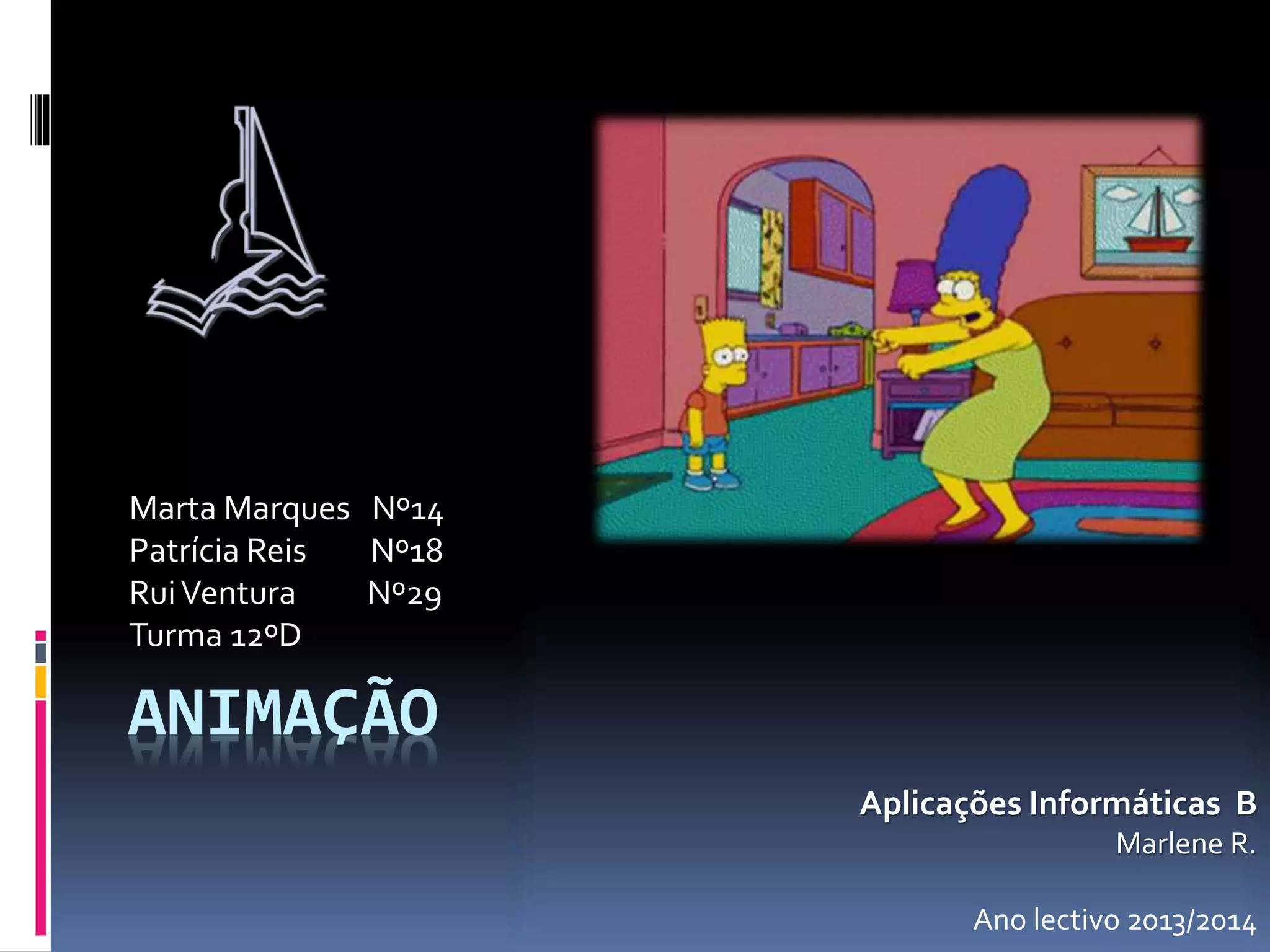 Marta Marques Nº14
Patrícia Reis Nº18
Rui Ventura Nº29
Turma 12ºD

ANIMAÇÃO

Aplicações Informáticas B
Marlene R.

Ano lectivo 2013/2014